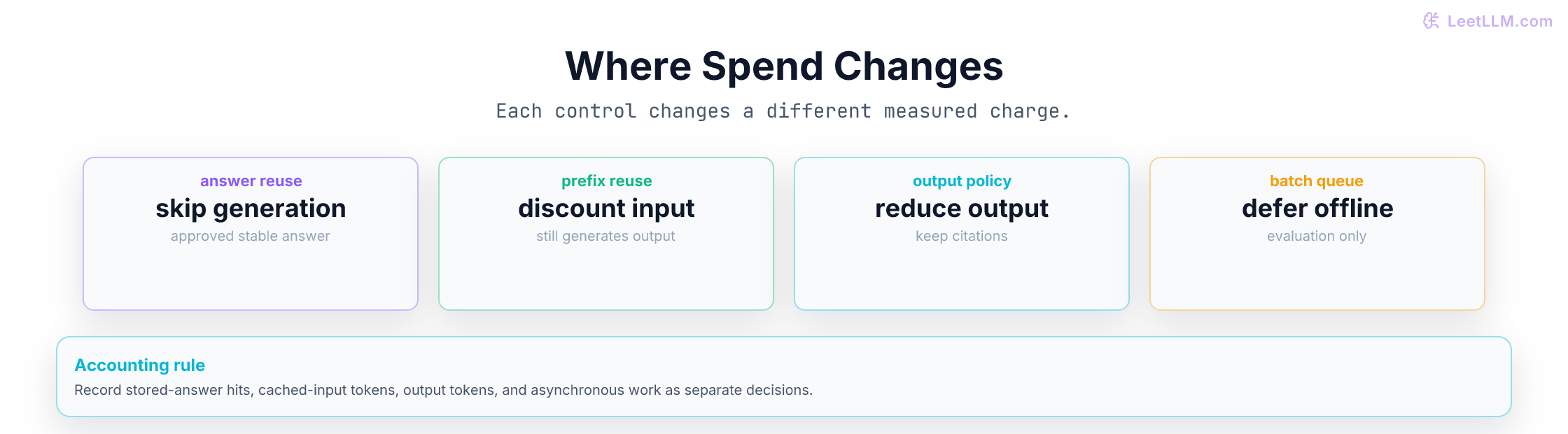 LeetLLM.com

Where Spend Changes

Each control changes a different measured charge.

answer reuse
skip generation
approved stable answer

prefix reuse
discount input
still generates output

output policy
reduce output
keep citations

batch queue
defer offline
evaluation only

Accounting rule
Record stored-answer hits, cached-input tokens, output tokens, and asynchronous work as separate decisions.